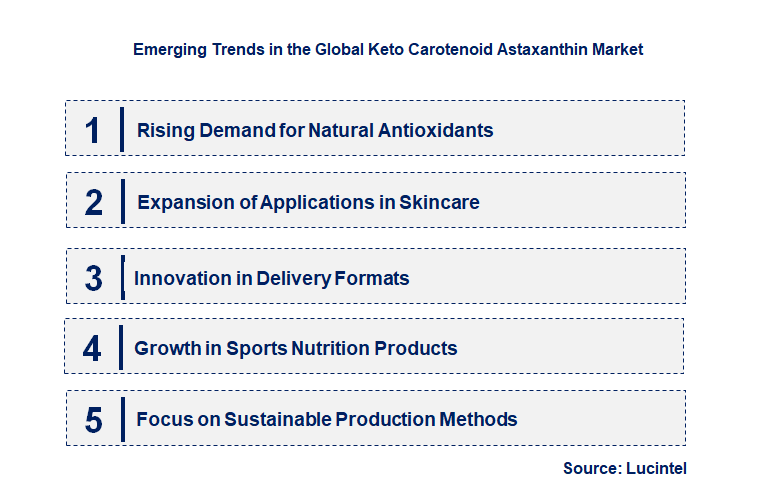 Emerging Trends in the Global Keto Carotenoid Astaxanthin Market

1 Rising Demand for Natural Antioxidants

2 Expansion of Applications in Skincare

3 Innovation in Delivery Formats

4 Growth in Sports Nutrition Products

5 Focus on Sustainable Production Methods

Source: Lucintel